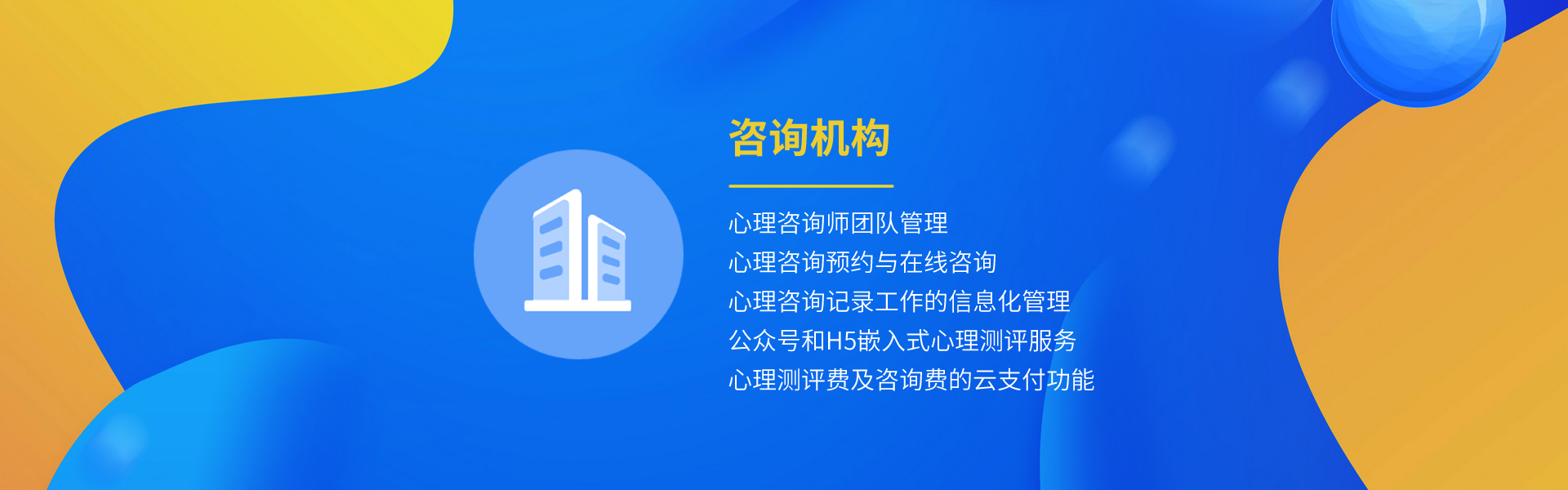 咨询机构

心理咨询师团队管理
心理咨询预约与在线咨询
心理咨询记录工作的信息化管理
公众号和H5嵌入式心理测评服务
心理测评费及咨询费的云支付功能